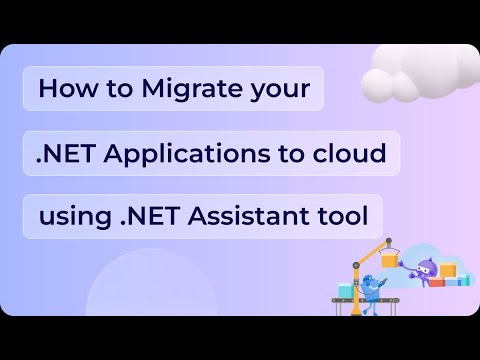 How to Migrate your

.NET Applications to cloud

using .NET Assistant tool